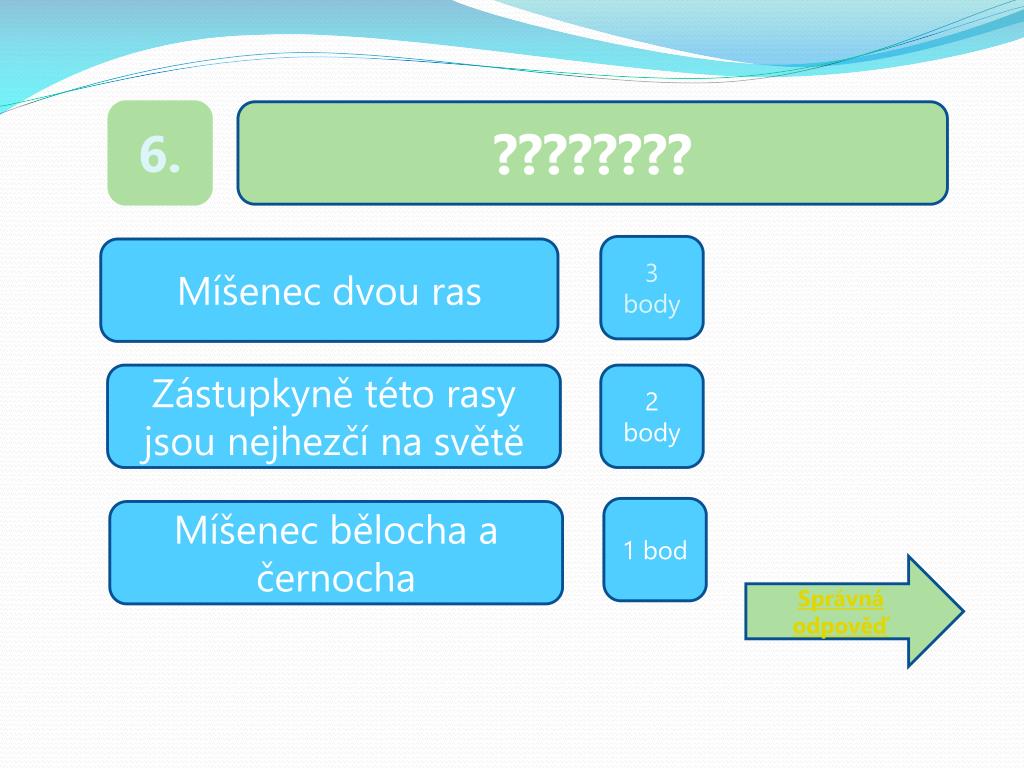 6.

????????

Míšenec dvou ras

3 body

Zástupkyně této rasy jsou nejhezčí na světě

2 body

Míšenec bělocha a černocha

1 bod

Správná odpověď